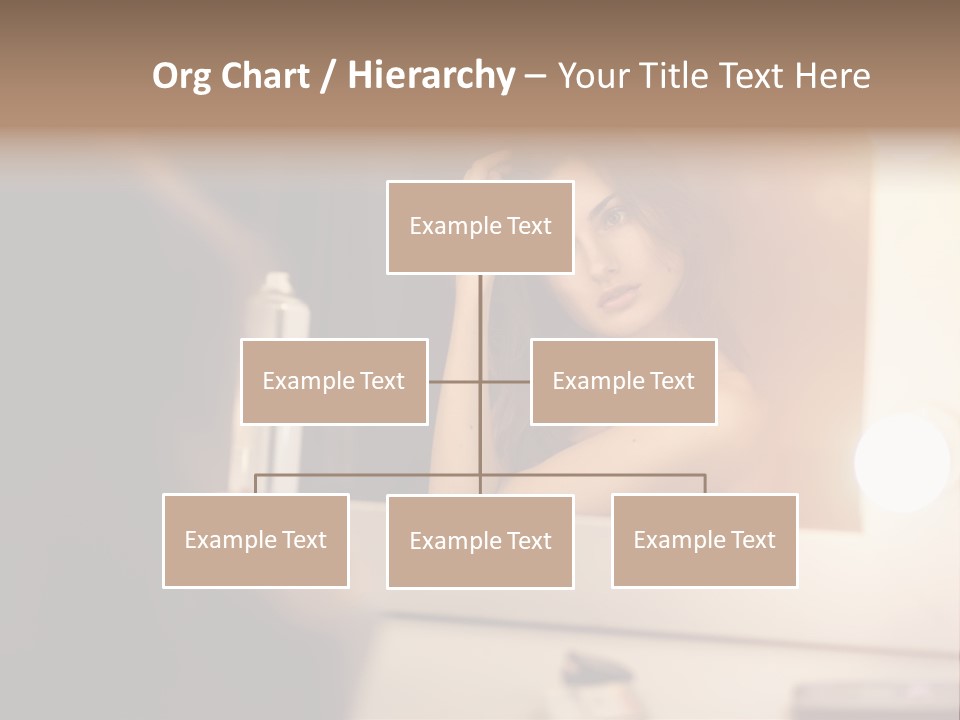 Org Chart / Hierarchy – Your Title Text Here

Example Text

Example Text

Example Text

Example Text

Example Text

Example Text